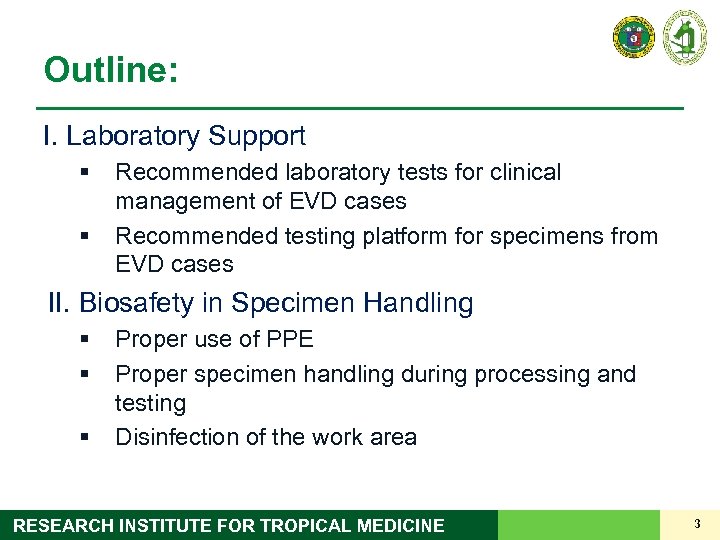 Outline:

I. Laboratory Support

▪ Recommended laboratory tests for clinical management of EVD cases

▪ Recommended testing platform for specimens from EVD cases

II. Biosafety in Specimen Handling

▪ Proper use of PPE

▪ Proper specimen handling during processing and testing

▪ Disinfection of the work area

RESEARCH INSTITUTE FOR TROPICAL MEDICINE

3